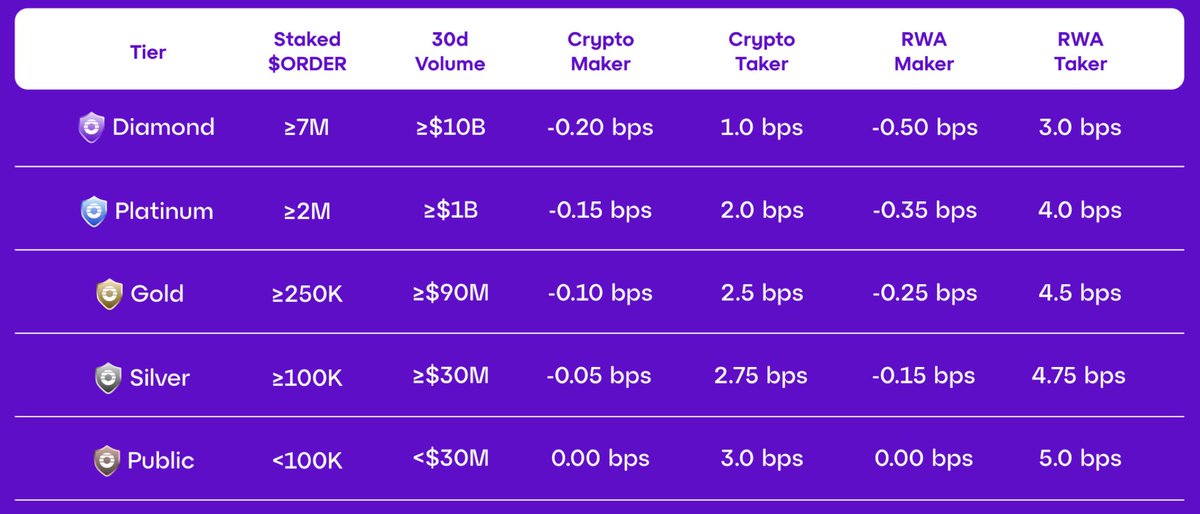 | Tier | Staked \$ORDER | 30d Volume | Crypto Maker | Crypto Taker | RWA Maker | RWA Taker |
|---|---|---|---|---|---|---|
| Diamond | ≥7M | ≥\$10B | -0.20 bps | 1.0 bps | -0.50 bps | 3.0 bps |
| Platinum | ≥2M | ≥\$1B | -0.15 bps | 2.0 bps | -0.35 bps | 4.0 bps |
| Gold | ≥250K | ≥\$90M | -0.10 bps | 2.5 bps | -0.25 bps | 4.5 bps |
| Silver | ≥100K | ≥\$30M | -0.05 bps | 2.75 bps | -0.15 bps | 4.75 bps |
| Public | <100K | <\$30M | 0.00 bps | 3.0 bps | 0.00 bps | 5.0 bps |